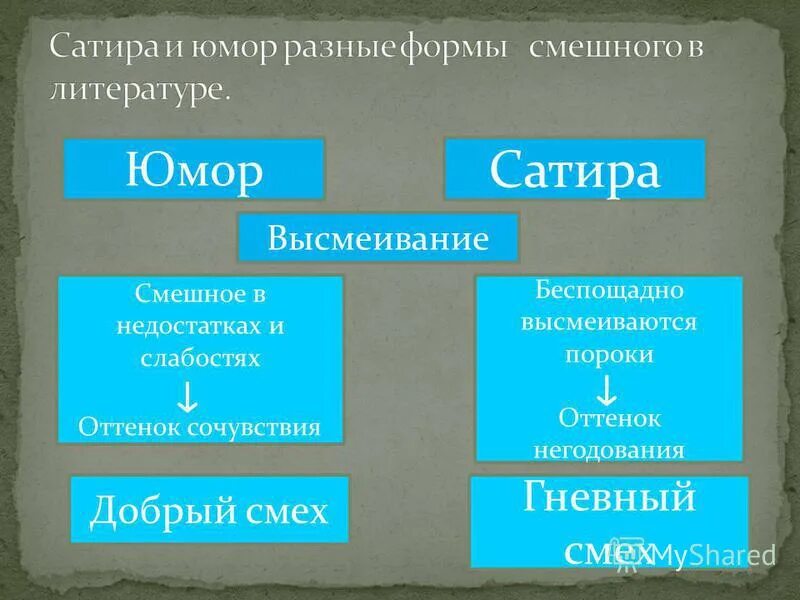 Сатира и юмор разные формы смешного в литературе.

Юмор

Сатира

Высмеивание

Смешное в недостатках и слабостях
↓
Оттенок сочувствия

Беспощадно высмеиваются пороки
↓
Оттенок негодования

Добрый смех

Гневный смех

MyShared